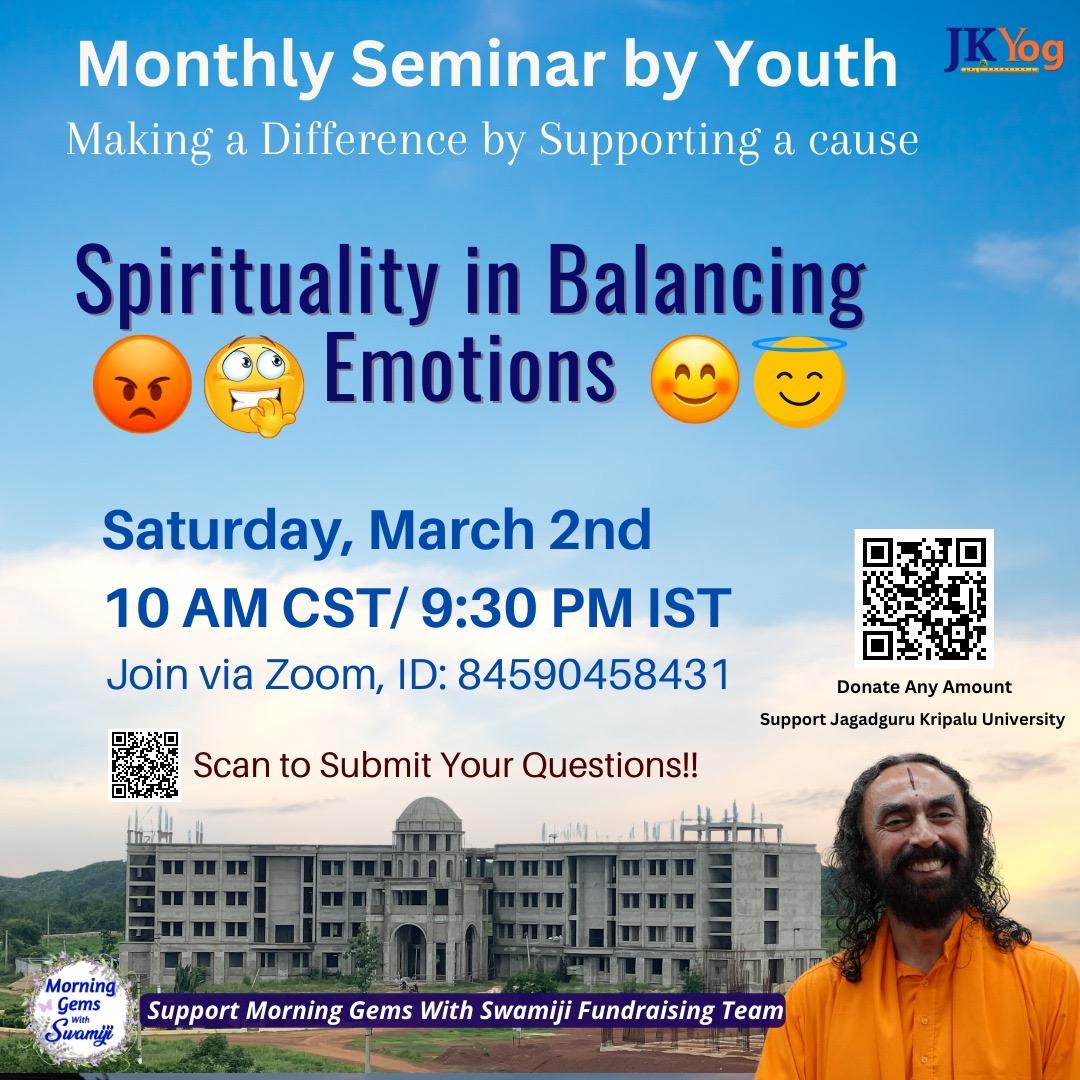 Monthly Seminar by Youth

JKYog

Making a Difference by Supporting a cause

Spirituality in Balancing Emotions

Saturday, March 2nd

10 AM CST/ 9:30 PM IST

Join via Zoom, ID: 84590458431

Donate Any Amount

Support Jagadguru Kripalu University

Scan to Submit Your Questions!!

Morning Gems With Swamiji

Support Morning Gems With Swamiji Fundraising Team